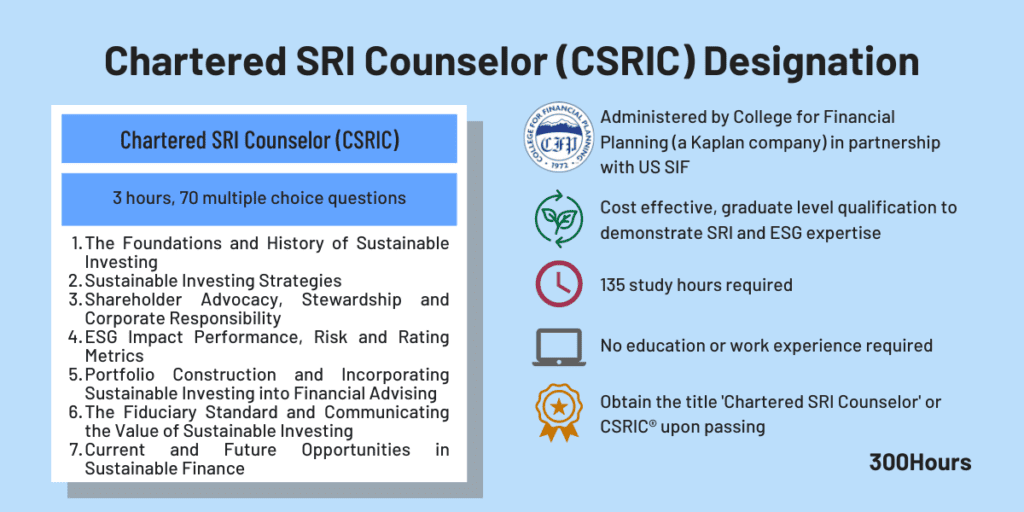 Chartered SRI Counselor (CSRIC) Designation

Chartered SRI Counselor (CSRIC)

3 hours, 70 multiple choice questions

1. The Foundations and History of Sustainable Investing
2. Sustainable Investing Strategies
3. Shareholder Advocacy, Stewardship and Corporate Responsibility
4. ESG Impact Performance, Risk and Rating Metrics
5. Portfolio Construction and Incorporating Sustainable Investing into Financial Advising
6. The Fiduciary Standard and Communicating the Value of Sustainable Investing
7. Current and Future Opportunities in Sustainable Finance

COLLEGE FOR FINANCIAL PLANNING CFP 1972

Administered by College for Financial Planning (a Kaplan company) in partnership with US SIF

Cost effective, graduate level qualification to demonstrate SRI and ESG expertise

135 study hours required

No education or work experience required

Obtain the title 'Chartered SRI Counselor' or CSRIC® upon passing

300Hours